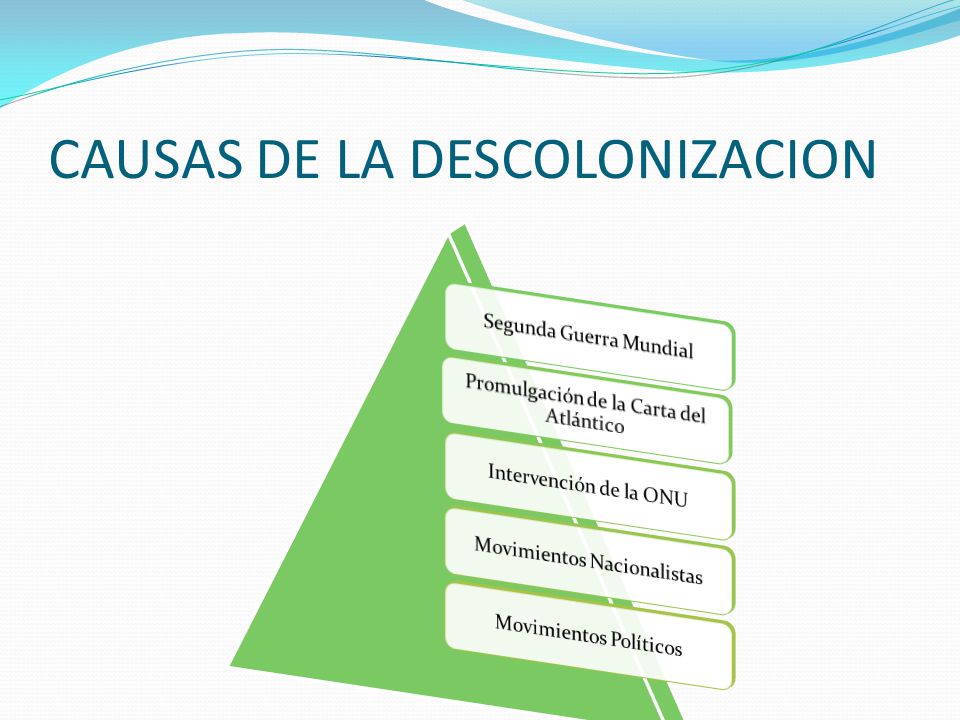 CAUSAS DE LA DESCOLONIZACION

Segunda Guerra Mundial

Promulgación de la Carta del Atlántico

Intervención de la ONU

Movimientos Nacionalistas

Movimientos Políticos